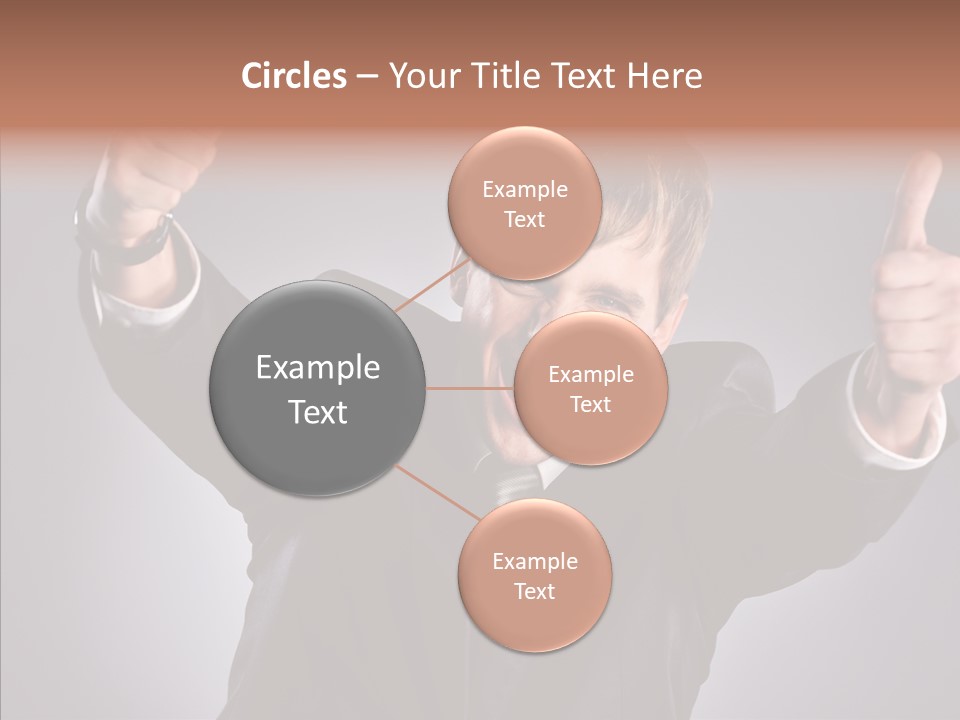 Circles – Your Title Text Here

Example Text

Example Text

Example Text

Example Text